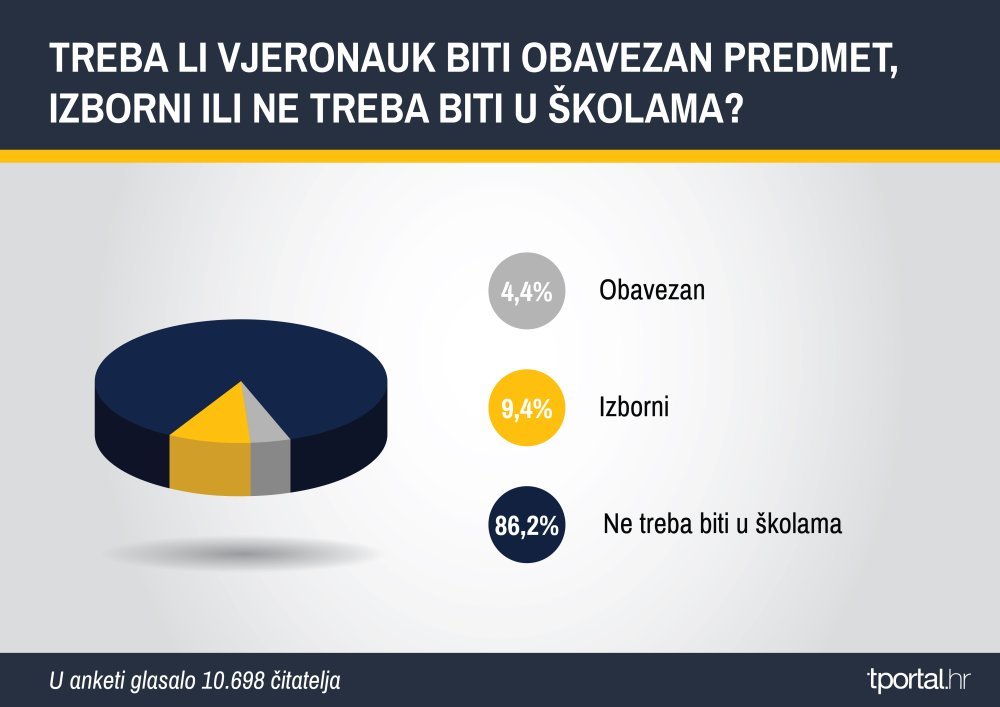 TREBA LI VJERONAUK BITI OBAVEZAN PREDMET, IZBORNI ILI NE TREBA BITI U ŠKOLAMA?

4,4% Obavezan

9,4% Izborni

86,2% Ne treba biti u školama

U anketi glasalo 10.698 čitatelja

tportal.hr